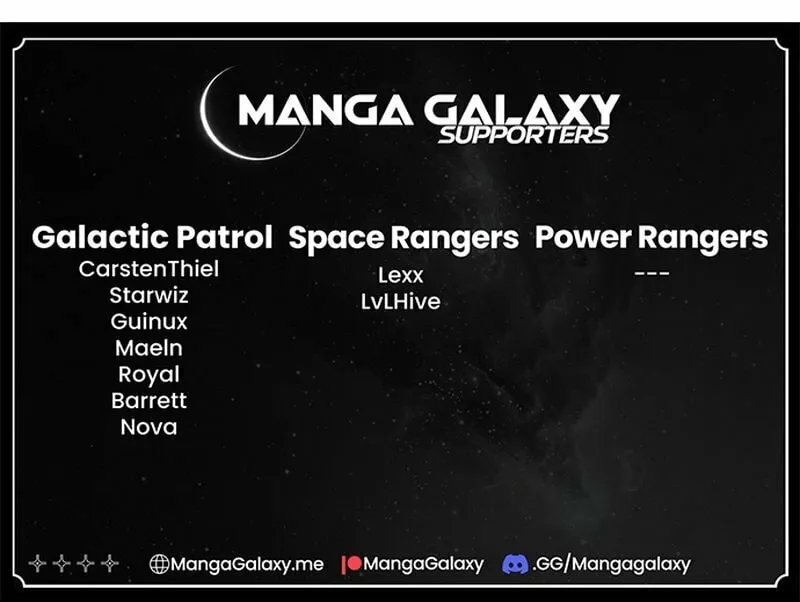 MANGA GALAXY
SUPPORTERS

Galactic Patrol
CarstenThiel
Starwiz
Guinux
Maeln
Royal
Barrett
Nova

Space Rangers
Lexx
LvLHive

Power Rangers
---

MangaGalaxy.me MangaGalaxy .GG/Mangagalaxy